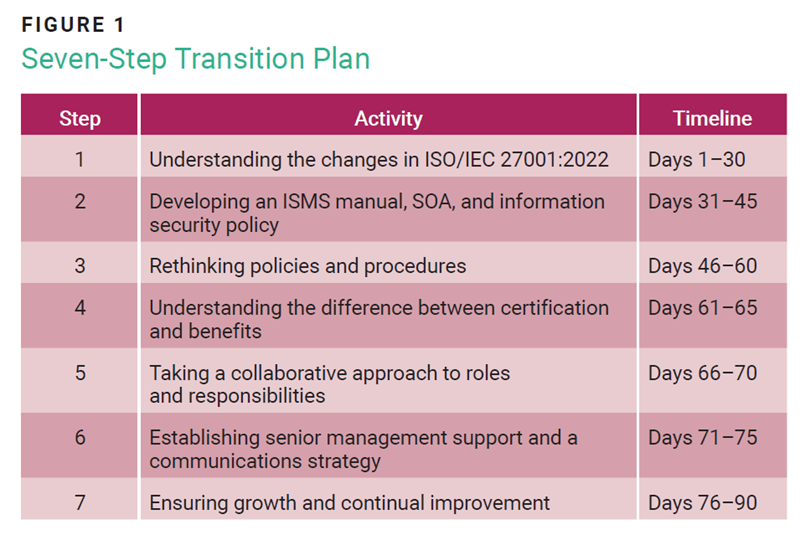 FIGURE 1
Seven-Step Transition Plan

| Step | Activity | Timeline |
|---|---|---|
| 1 | Understanding the changes in ISO/IEC 27001:2022 | Days 1–30 |
| 2 | Developing an ISMS manual, SOA, and information security policy | Days 31–45 |
| 3 | Rethinking policies and procedures | Days 46–60 |
| 4 | Understanding the difference between certification and benefits | Days 61–65 |
| 5 | Taking a collaborative approach to roles and responsibilities | Days 66–70 |
| 6 | Establishing senior management support and a communications strategy | Days 71–75 |
| 7 | Ensuring growth and continual improvement | Days 76–90 |